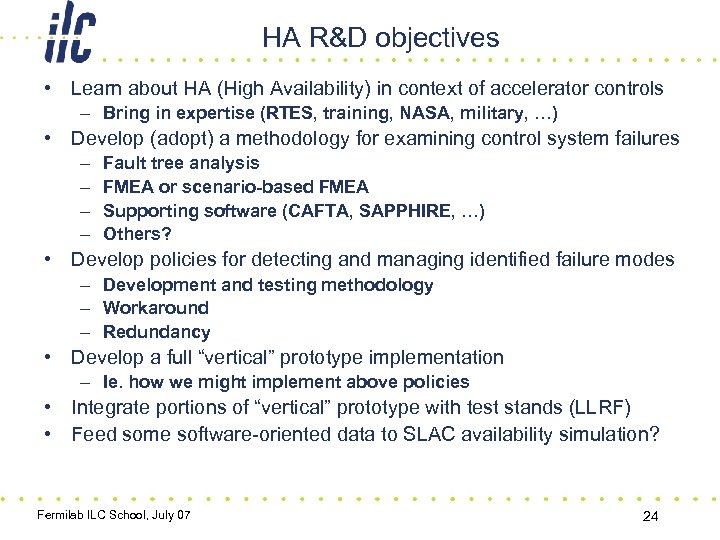 ilc

HA R&D objectives

• Learn about HA (High Availability) in context of accelerator controls
– Bring in expertise (RTES, training, NASA, military, …)
• Develop (adopt) a methodology for examining control system failures
– Fault tree analysis
– FMEA or scenario-based FMEA
– Supporting software (CAFTA, SAPPHIRE, …)
– Others?
• Develop policies for detecting and managing identified failure modes
– Development and testing methodology
– Workaround
– Redundancy
• Develop a full “vertical” prototype implementation
– Ie. how we might implement above policies
• Integrate portions of “vertical” prototype with test stands (LLRF)
• Feed some software-oriented data to SLAC availability simulation?

Fermilab ILC School, July 07

24